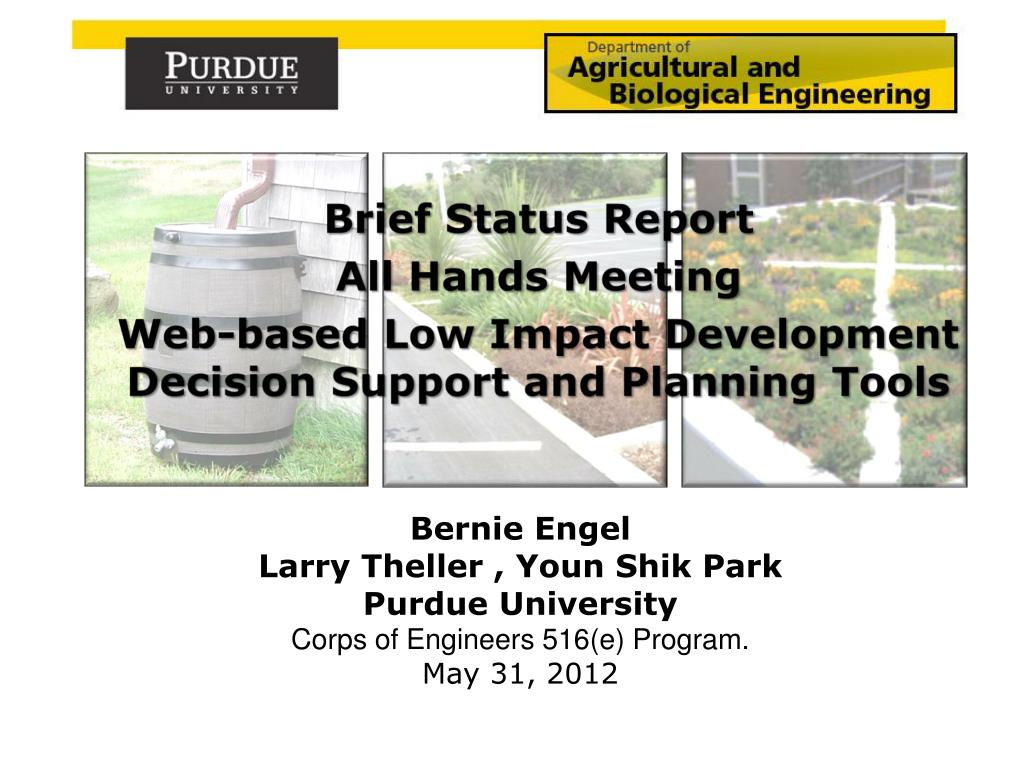 PURDUE
UNIVERSITY

Department of
Agricultural and
Biological Engineering

Brief Status Report
All Hands Meeting
Web-based Low Impact Development Decision Support and Planning Tools

Bernie Engel
Larry Theller , Youn Shik Park
Purdue University
Corps of Engineers 516(e) Program.
May 31, 2012